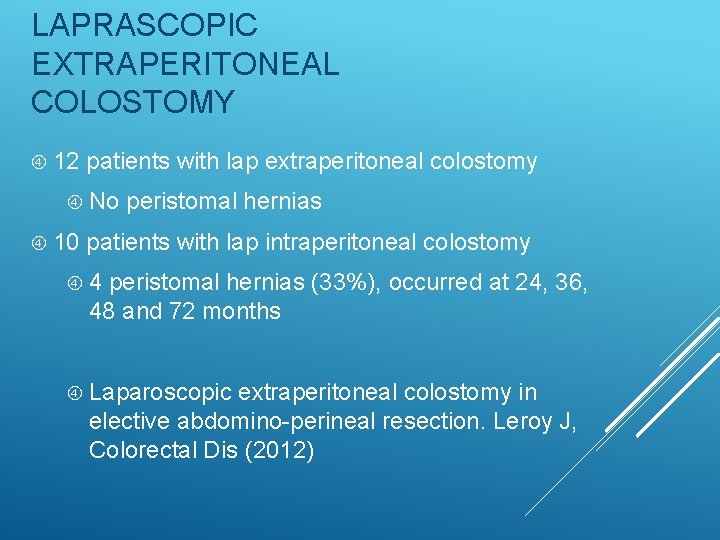 LAPRASCOPIC EXTRAPERITONEAL COLOSTOMY

④ 12 patients with lap extraperitoneal colostomy

④ No peristomal hernias

④ 10 patients with lap intraperitoneal colostomy

④ 4 peristomal hernias (33%), occurred at 24, 36, 48 and 72 months

④ Laparoscopic extraperitoneal colostomy in elective abdomino-perineal resection. Leroy J, Colorectal Dis (2012)